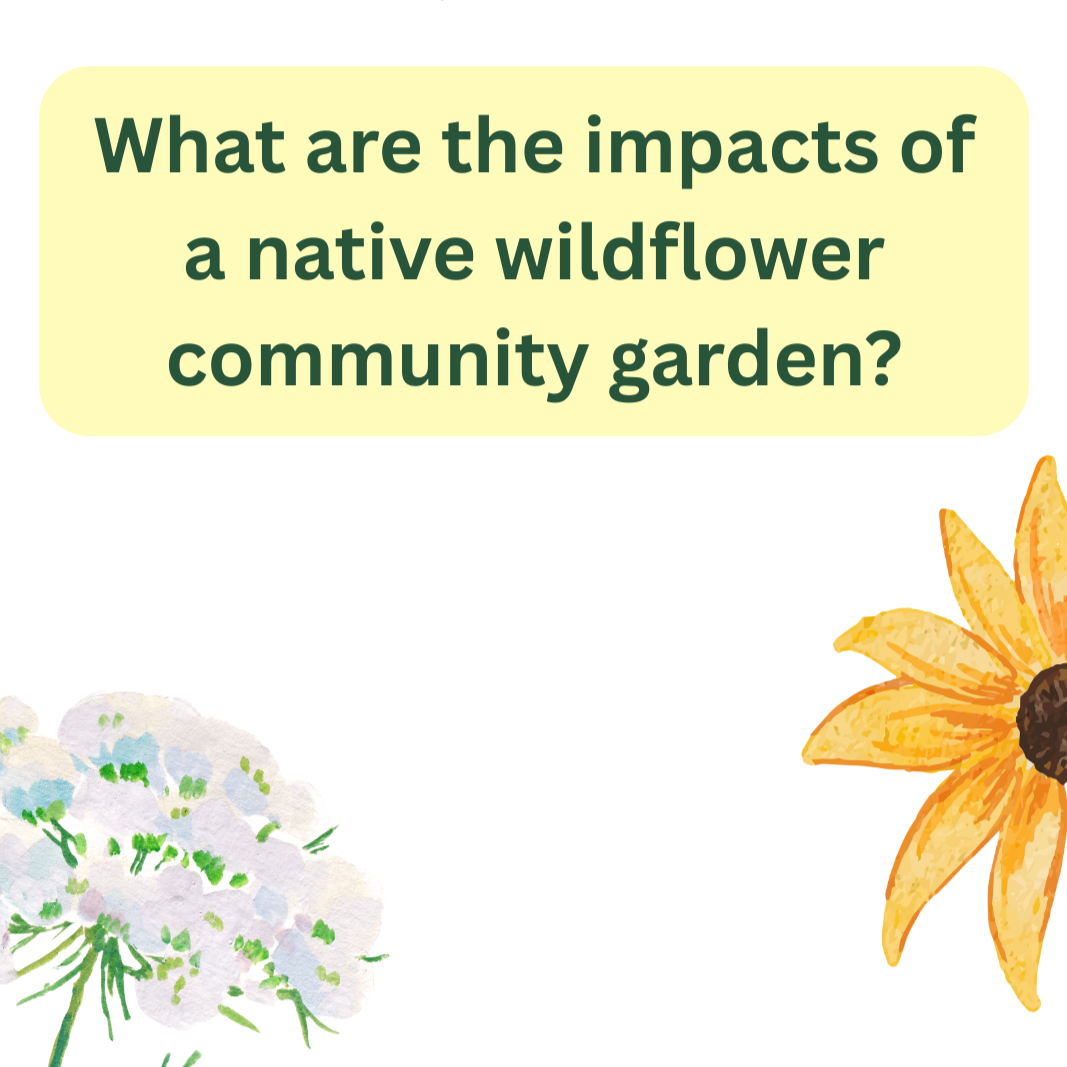 What are the impacts of a native wildflower community garden?